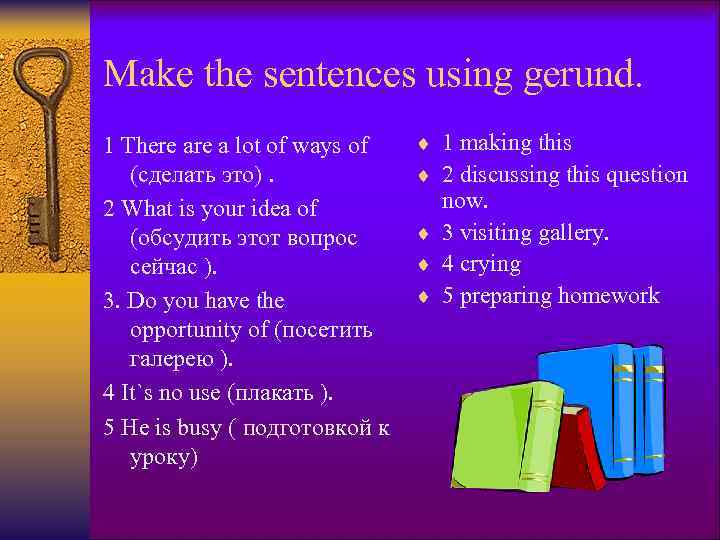 Make the sentences using gerund.

1 There are a lot of ways of (сделать это) .

2 What is your idea of (обсудить этот вопрос сейчас ).

3. Do you have the opportunity of (посетить галерею ).

4 It`s no use (плакать ).

5 He is busy ( подготовкой к уроку)

1 making this

2 discussing this question now.

3 visiting gallery.

4 crying

5 preparing homework